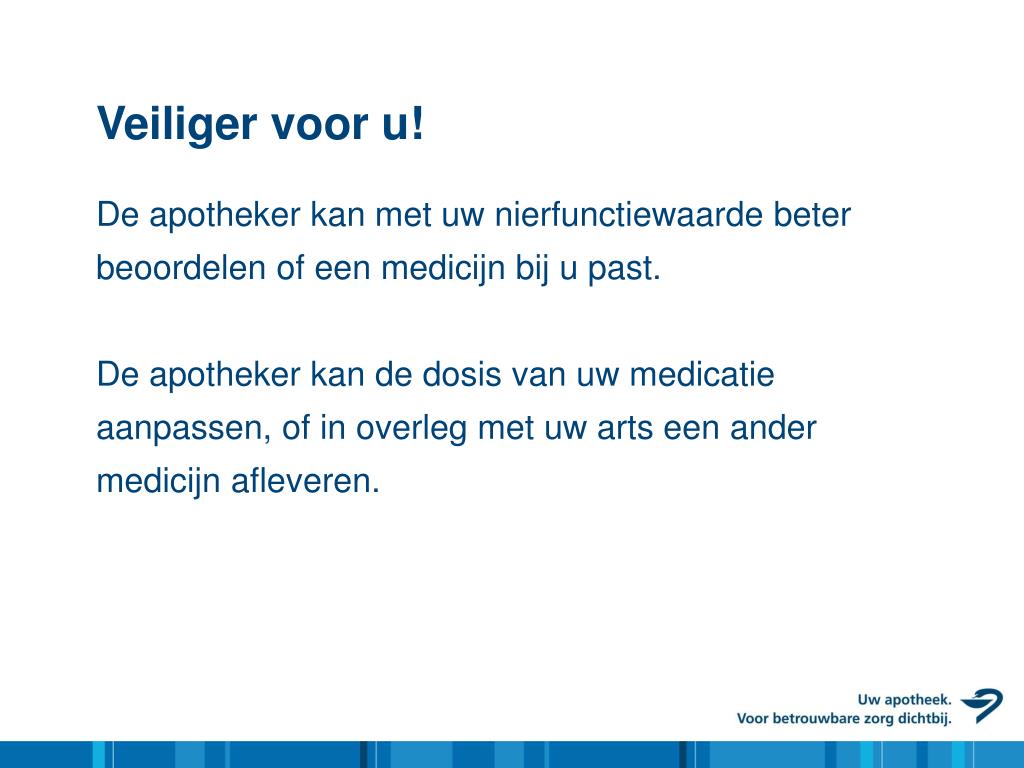 Veiliger voor u!

De apotheker kan met uw nierfunctiewaarde beter beoordelen of een medicijn bij u past.

De apotheker kan de dosis van uw medicatie aanpassen, of in overleg met uw arts een ander medicijn afleveren.

Uw apotheek.
Voor betrouwbare zorg dichtbij.